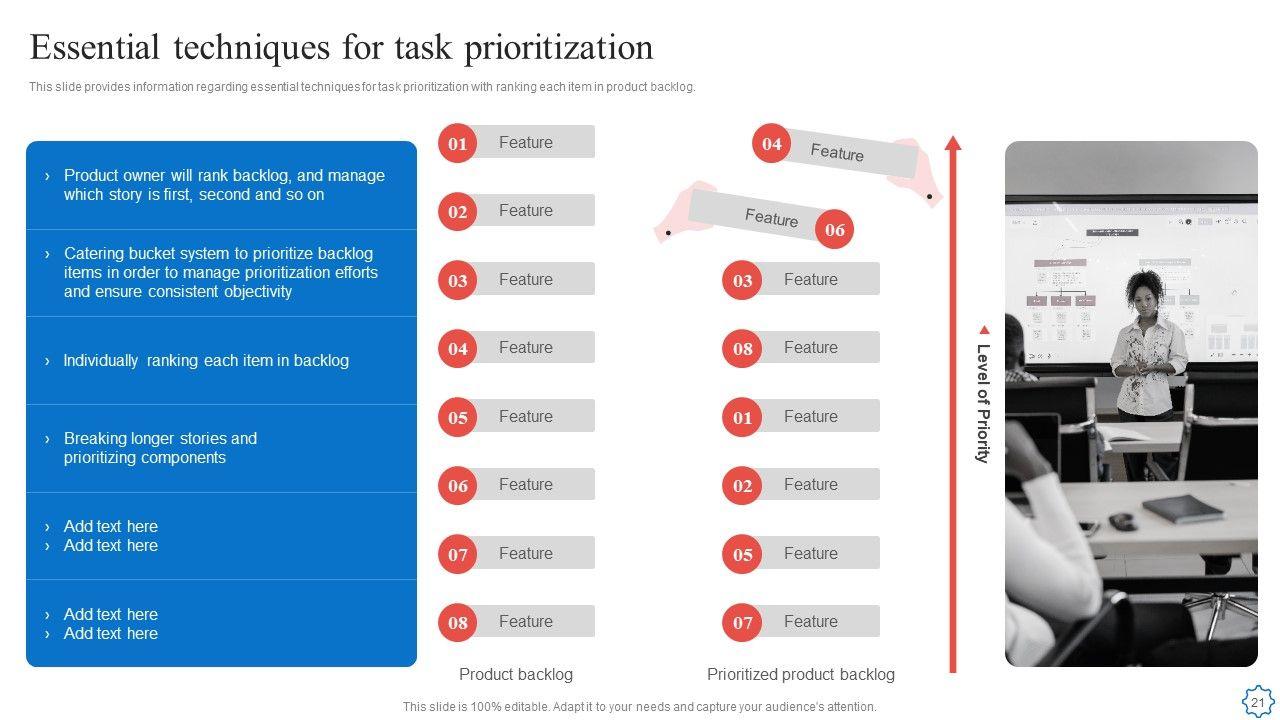 Essential techniques for task prioritization

This slide provides information regarding essential techniques for task prioritization with ranking each item in product backlog.

› Product owner will rank backlog, and manage which story is first, second and so on

› Catering bucket system to prioritize backlog items in order to manage prioritization efforts and ensure consistent objectivity

› Individually ranking each item in backlog

› Breaking longer stories and prioritizing components

› Add text here
› Add text here

› Add text here
› Add text here

01 Feature
02 Feature
03 Feature
04 Feature
05 Feature
06 Feature
07 Feature
08 Feature

Product backlog

04 Feature
Feature 06
03 Feature
08 Feature
01 Feature
02 Feature
05 Feature
07 Feature

Prioritized product backlog

Level of Priority

This slide is 100% editable. Adapt it to your needs and capture your audience's attention.

21